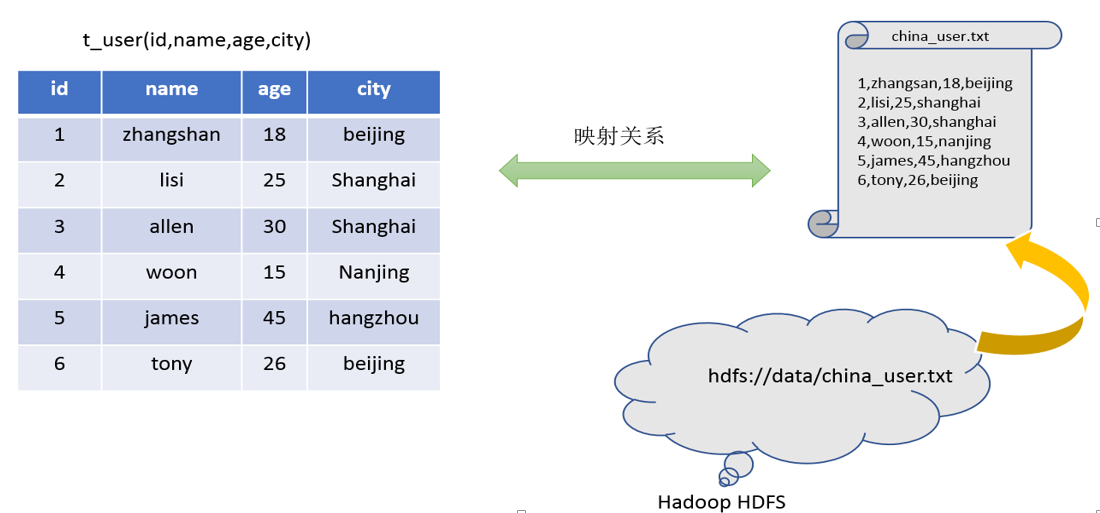 t_user(id,name,age,city)

| id | name | age | city |
|---|---|---|---|
| 1 | zhangshan | 18 | beijing |
| 2 | lisi | 25 | Shanghai |
| 3 | allen | 30 | Shanghai |
| 4 | woon | 15 | Nanjing |
| 5 | james | 45 | hangzhou |
| 6 | tony | 26 | beijing |

映射关系

china_user.txt

1,zhangsan,18,beijing
2,lisi,25,shanghai
3,allen,30,shanghai
4,woon,15,nanjing
5,james,45,hangzhou
6,tony,26,beijing

hdfs://data/china_user.txt

Hadoop HDFS